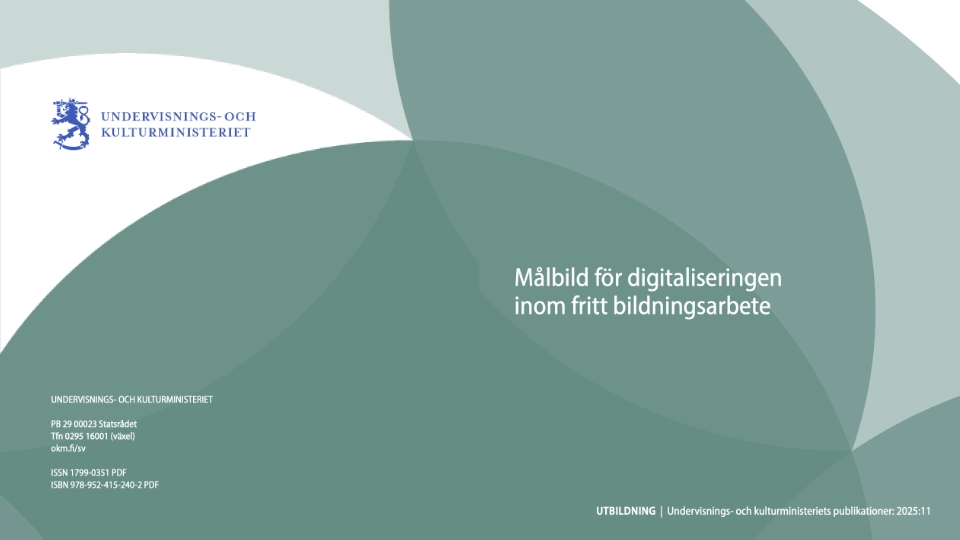 UNDERVISNINGS- OCH KULTURMINISTERIET

Målbild för digitaliseringen inom fritt bildningsarbete

UNDERVISNINGS- OCH KULTURMINISTERIET

PB 29 00023 Statsrådet
Tfn 0295 16001 (växel)
okm.fi/sv

ISSN 1799-0351 PDF
ISBN 978-952-415-240-2 PDF

UTBILDNING | Undervisnings- och kulturministeriets publikationer: 2025:11